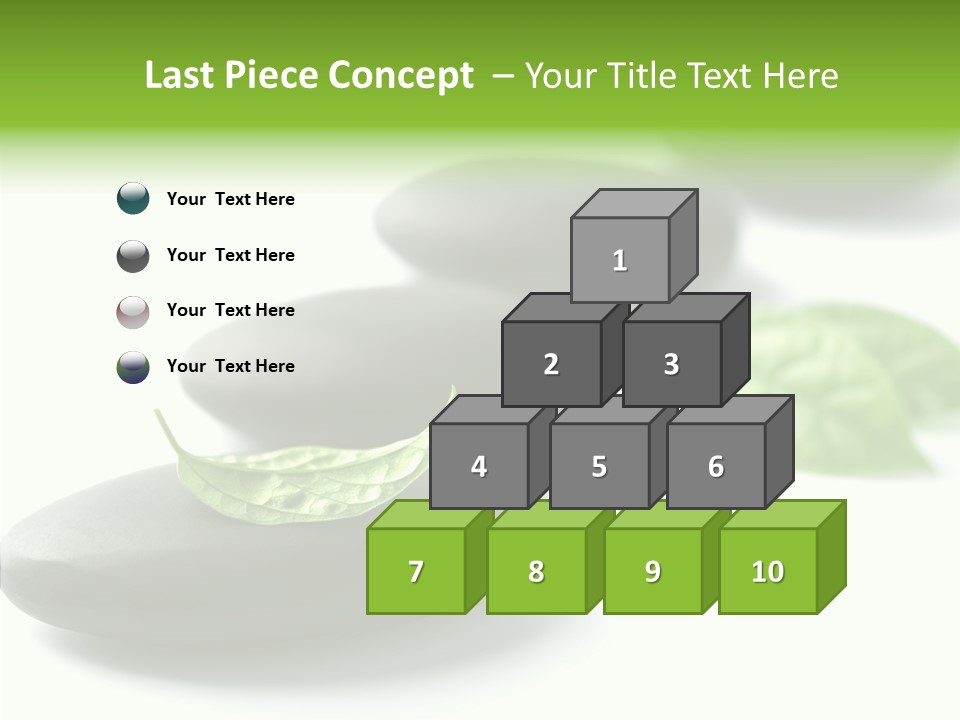 Last Piece Concept – Your Title Text Here

Your Text Here

Your Text Here

Your Text Here

Your Text Here

1

2

3

4

5

6

7

8

9

10